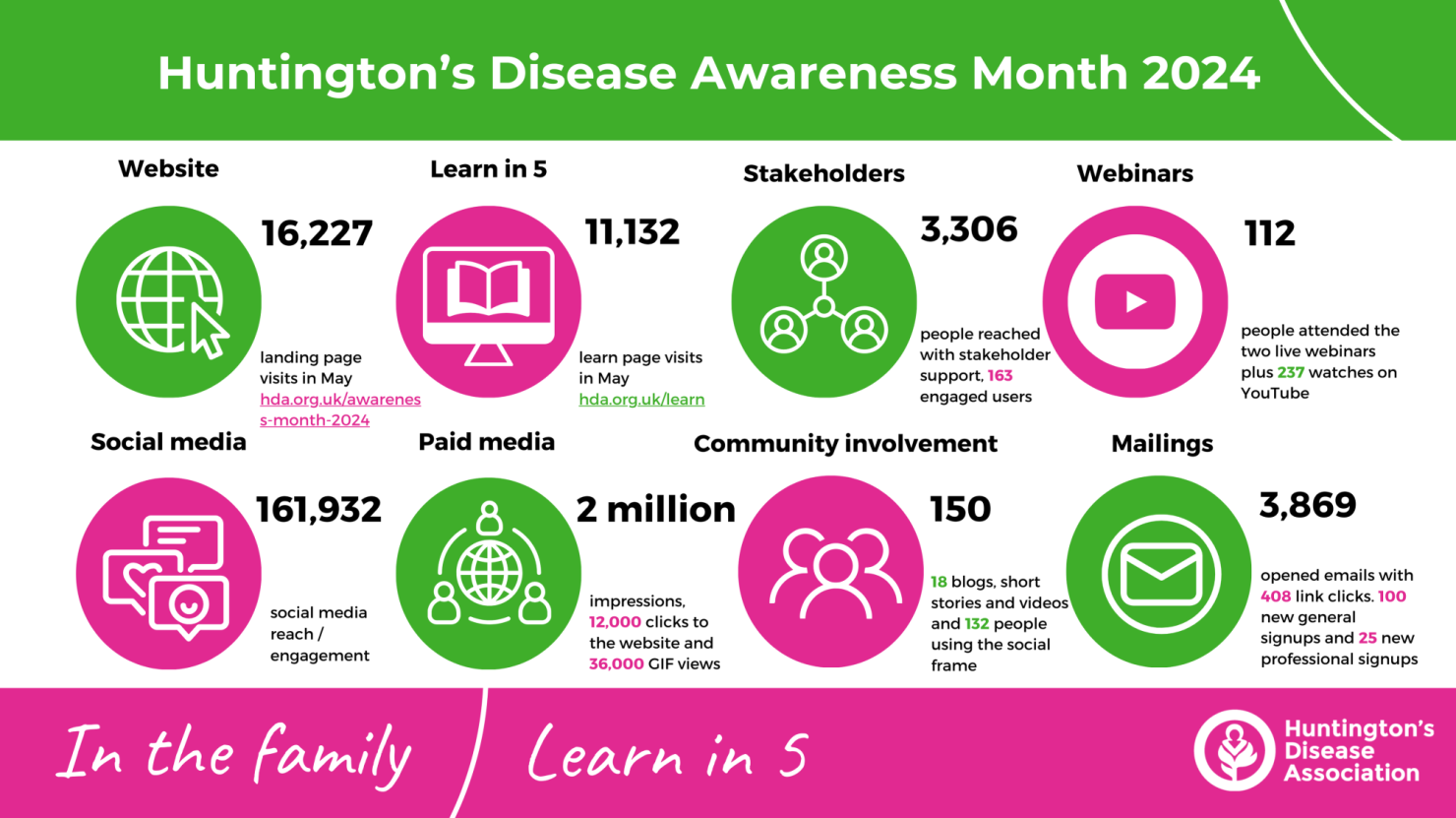 Huntington's Disease Awareness Month 2024

Website

16,227

landing page visits in May
hda.org.uk/awareness-month-2024

Learn in 5

11,132

learn page visits in May
hda.org.uk/learn

Stakeholders

3,306

people reached with stakeholder support, 163 engaged users

Webinars

112

people attended the two live webinars plus 237 watches on YouTube

Social media

161,932

social media reach / engagement

Paid media

2 million

impressions, 12,000 clicks to the website and 36,000 GIF views

Community involvement

150

18 blogs, short stories and videos and 132 people using the social frame

Mailings

3,869

opened emails with 408 link clicks. 100 new general signups and 25 new professional signups

In the family

Learn in 5

Huntington's Disease Association